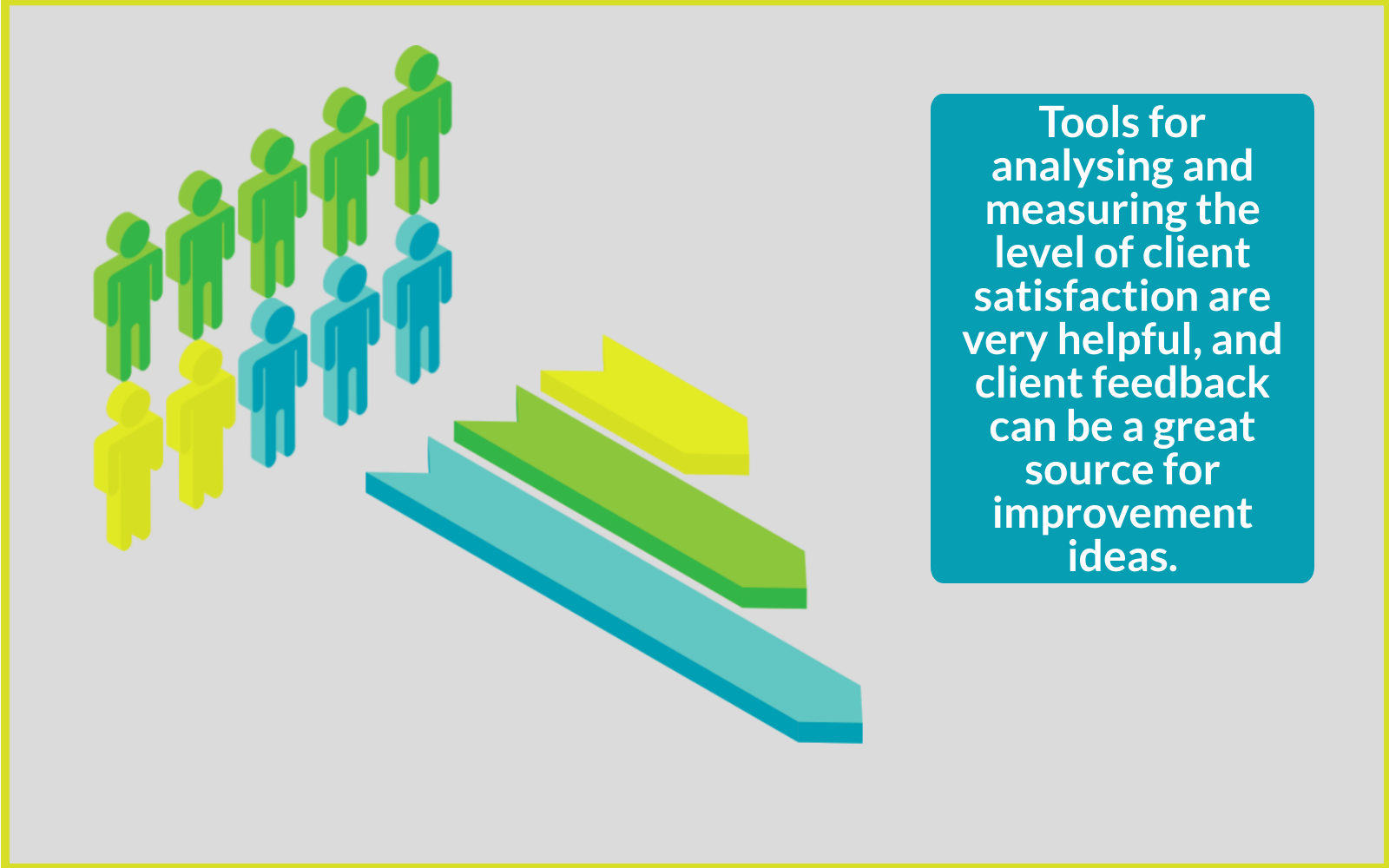 Tools for analysing and measuring the level of client satisfaction are very helpful, and client feedback can be a great source for improvement ideas.